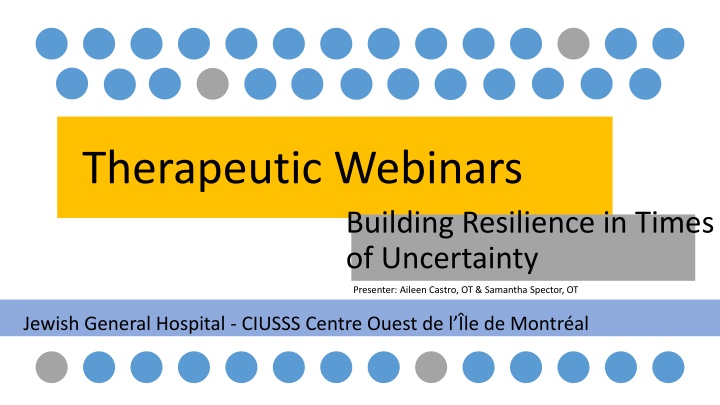 Therapeutic Webinars

Building Resilience in Times of Uncertainty

Presenter: Aileen Castro, OT & Samantha Spector, OT

Jewish General Hospital - CIUSSS Centre Ouest de l'Île de Montréal